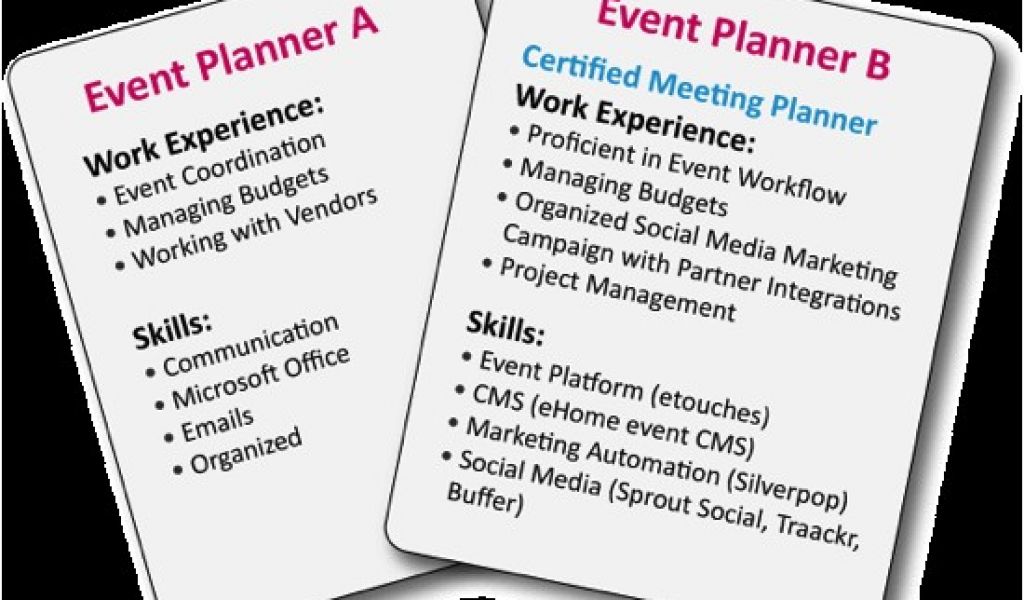 Event Planner A

Work Experience:
• Event Coordination
• Managing Budgets
• Working with Vendors

Skills:
• Communication
• Microsoft Office
• Emails
• Organized

Event Planner B

Certified Meeting Planner

Work Experience:
• Proficient in Event Workflow
• Managing Budgets
• Organized Social Media Marketing Campaign with Partner Integrations
• Project Management

Skills:
• Event Platform (etouches)
• CMS (eHome event CMS)
• Marketing Automation (Silverpop)
• Social Media (Sprout Social, Traackr, Buffer)